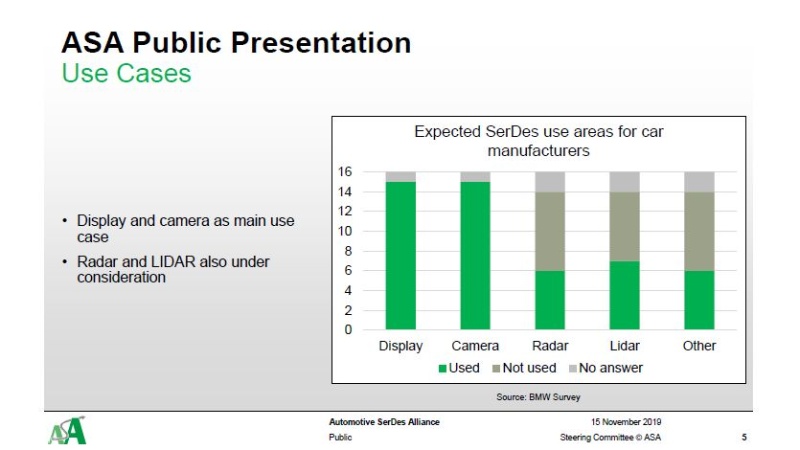 ASA Public Presentation
Use Cases

• Display and camera as main use case
• Radar and LIDAR also under consideration

Expected SerDes use areas for car manufacturers

16
14
12
10
8
6
4
2
0

Display Camera Radar Lidar Other

Used Not used No answer

Source: BMW Survey

ASA

Automotive SerDes Alliance
Public

15 November 2019
Steering Committee © ASA

5